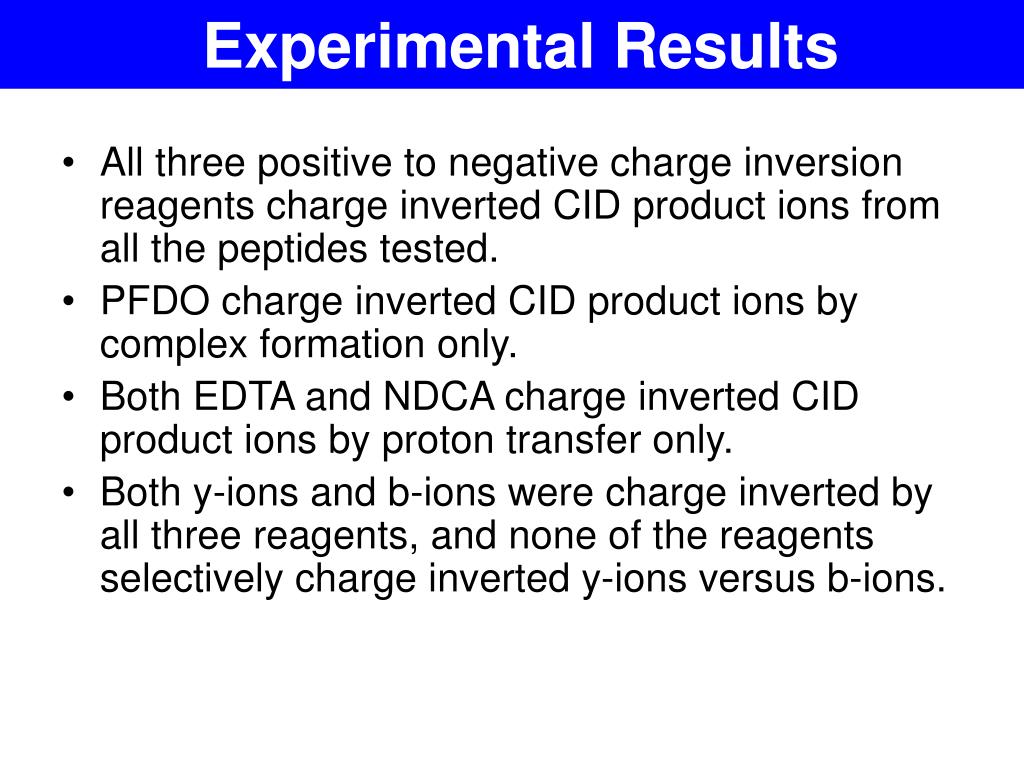 Experimental Results

• All three positive to negative charge inversion reagents charge inverted CID product ions from all the peptides tested.
• PFDO charge inverted CID product ions by complex formation only.
• Both EDTA and NDCA charge inverted CID product ions by proton transfer only.
• Both y-ions and b-ions were charge inverted by all three reagents, and none of the reagents selectively charge inverted y-ions versus b-ions.